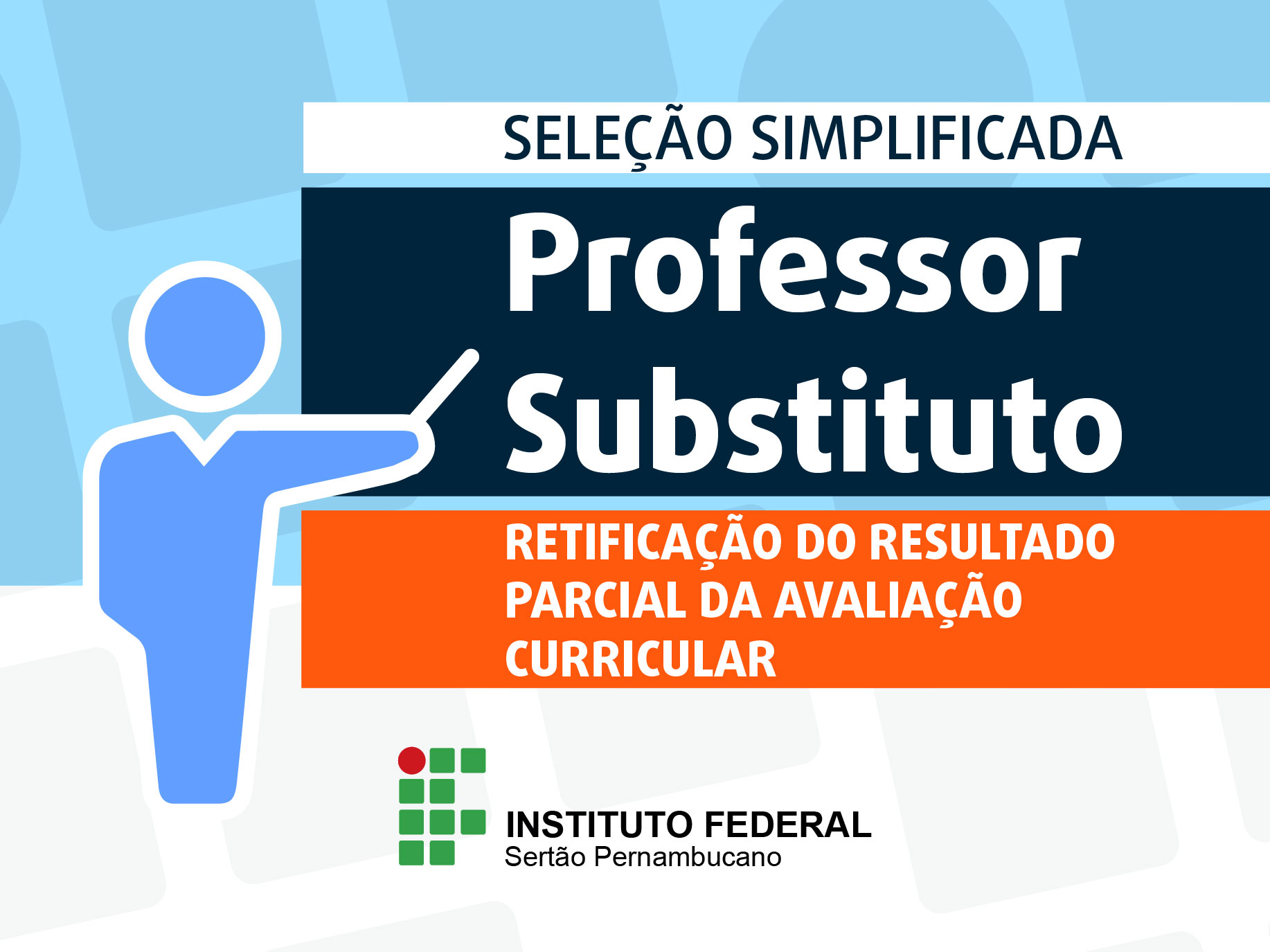 SELEÇÃO SIMPLIFICADA

Professor Substituto

RETIFICAÇÃO DO RESULTADO PARCIAL DA AVALIAÇÃO CURRICULAR

INSTITUTO FEDERAL
Sertão Pernambucano